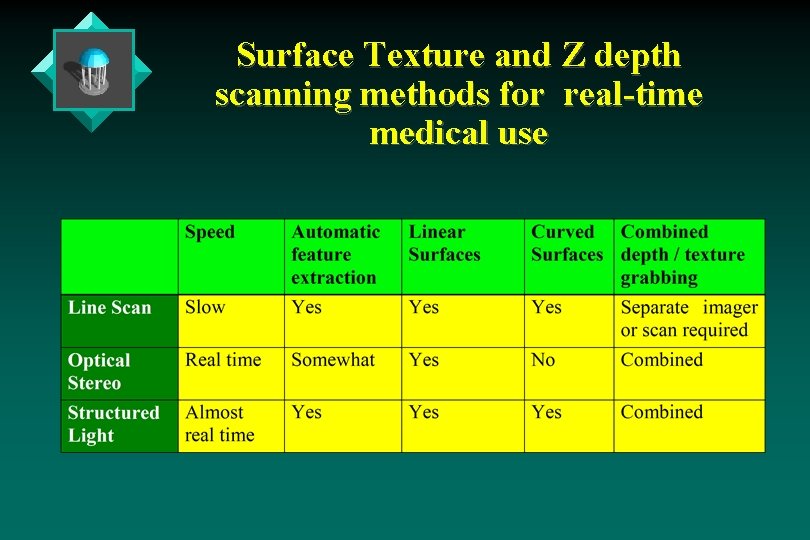 Surface Texture and Z depth scanning methods for real-time medical use

| | Speed | Automatic feature extraction | Linear Surfaces | Curved Surfaces | Combined depth / texture grabbing |
|---|---|---|---|---|---|
| Line Scan | Slow | Yes | Yes | Yes | Separate imager or scan required |
| Optical Stereo | Real time | Somewhat | Yes | No | Combined |
| Structured Light | Almost real time | Yes | Yes | Yes | Combined |